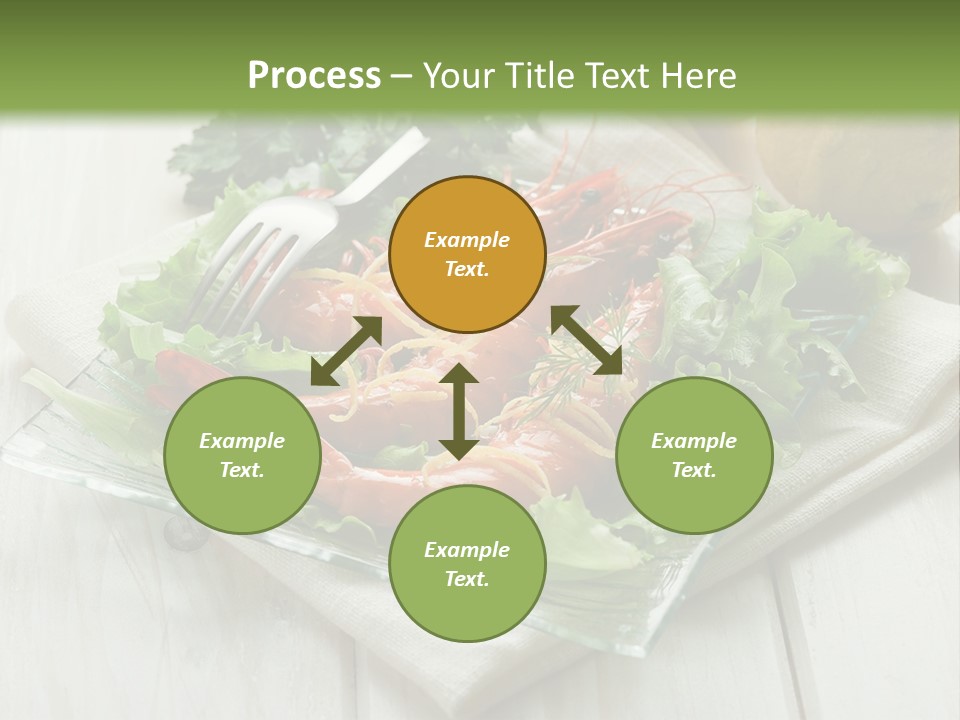 Process – Your Title Text Here

Example Text.

Example Text.

Example Text.

Example Text.